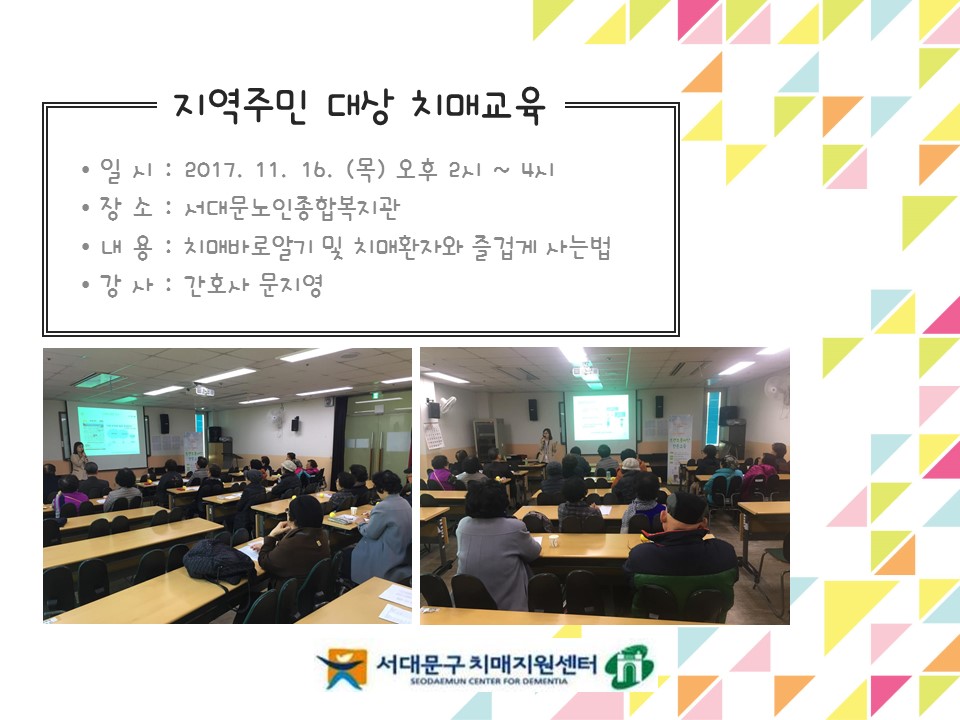 지역주민 대상 치매교육

• 일 시 : 2017. 11. 16. (목) 오후 2시 ~ 4시
• 장 소 : 서대문노인종합복지관
• 내 용 : 치매바로알기 및 치매환자와 즐겁게 사는법
• 강 사 : 간호사 문지영

서대문구 치매지원센터
SEODAEMUN CENTER FOR DEMENTIA